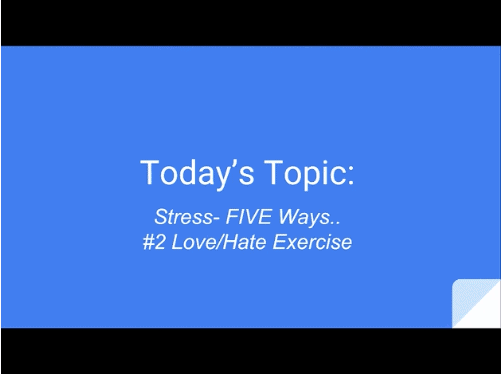 Today’s Topic:

Stress- FIVE Ways..
#2 Love/Hate Exercise